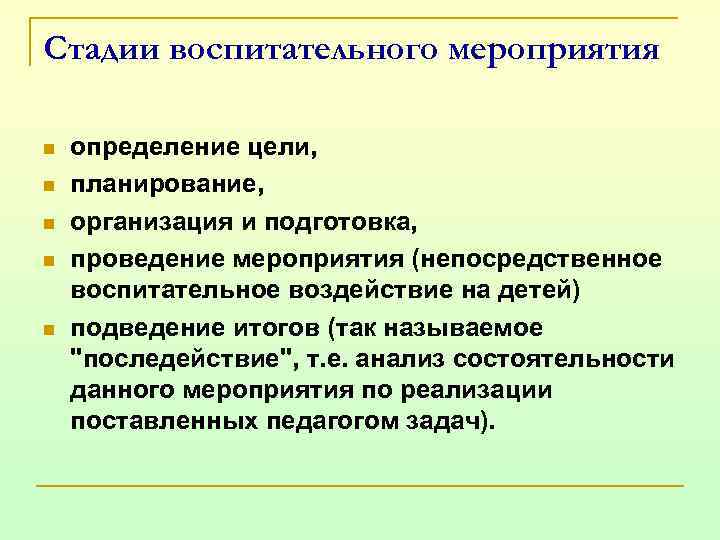 Стадии воспитательного мероприятия

- определение цели,
- планирование,
- организация и подготовка,
- проведение мероприятия (непосредственное воспитательное воздействие на детей)
- подведение итогов (так называемое "последействие", т.е. анализ состоятельности данного мероприятия по реализации поставленных педагогом задач).